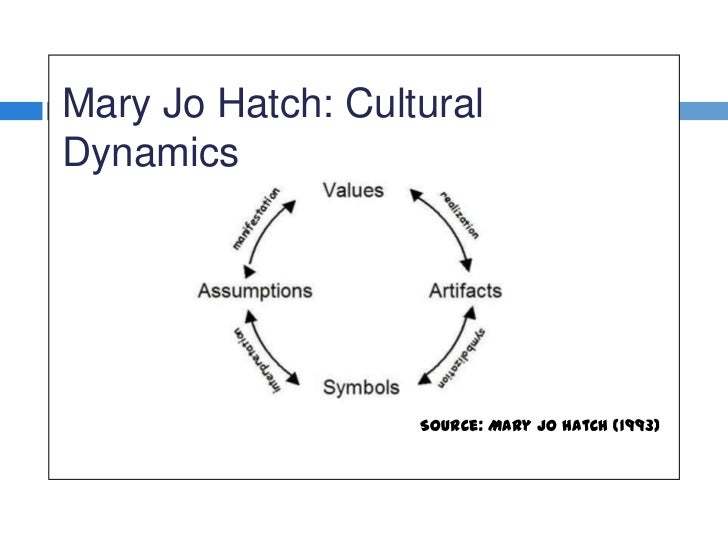 Mary Jo Hatch: Cultural Dynamics

Values

manifestation

realization

Assumptions

Artifacts

interpretation

symbolization

Symbols

SOURCE: MARY JO HATCH (1993)